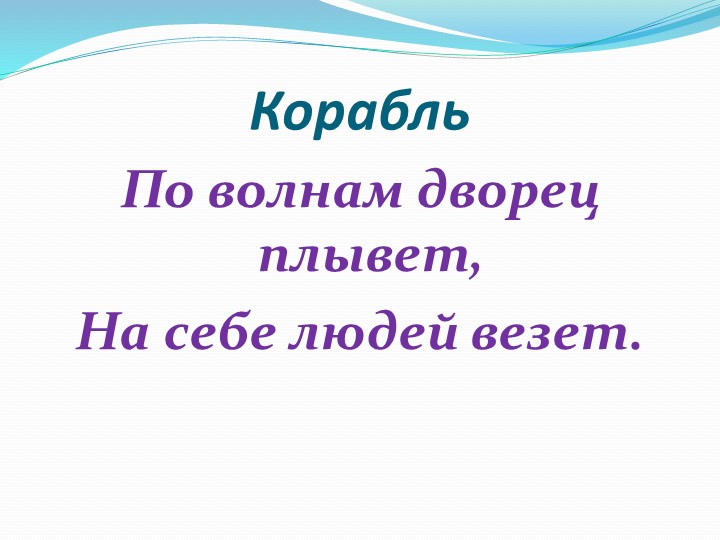 Корабль

По волнам дворец плывет,
На себе людей везет.